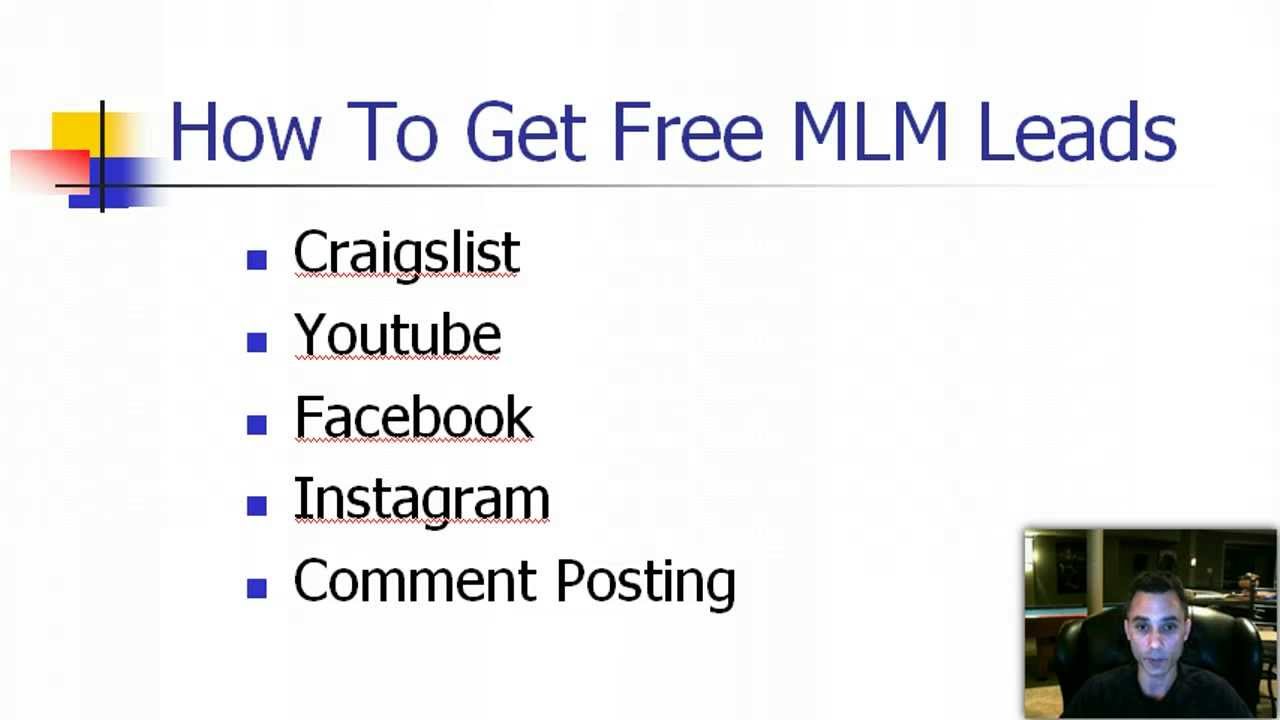 How To Get Free MLM Leads

- Craigslist
- Youtube
- Facebook
- Instagram
- Comment Posting